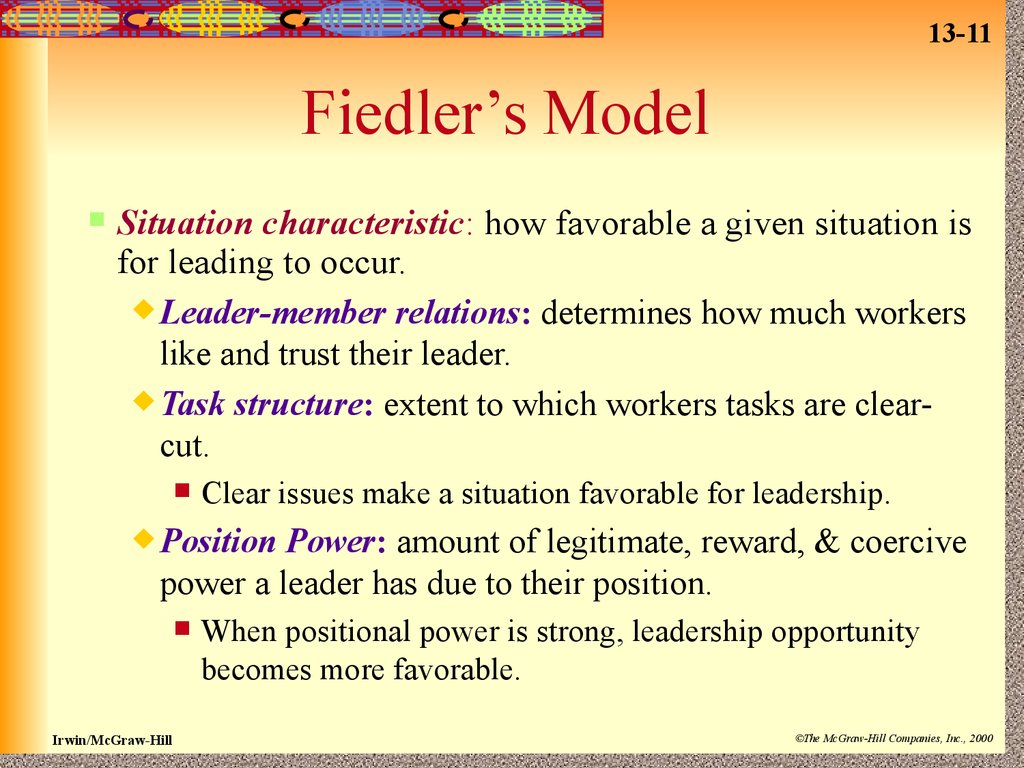 13-11

Fiedler's Model

Situation characteristic: how favorable a given situation is for leading to occur.

Leader-member relations: determines how much workers like and trust their leader.

Task structure: extent to which workers tasks are clear-cut.

Clear issues make a situation favorable for leadership.

Position Power: amount of legitimate, reward, & coercive power a leader has due to their position.

When positional power is strong, leadership opportunity becomes more favorable.

Irwin/McGraw-Hill

©The McGraw-Hill Companies, Inc., 2000